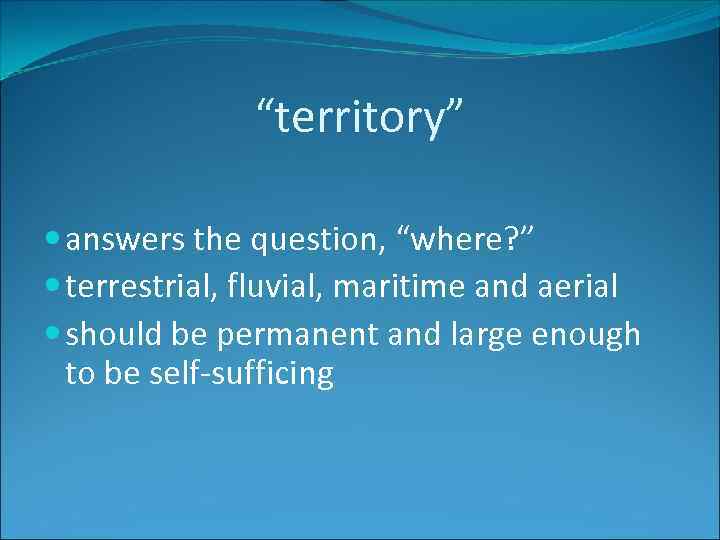 “territory”

- answers the question, “where?”
- terrestrial, fluvial, maritime and aerial
- should be permanent and large enough to be self-sufficing